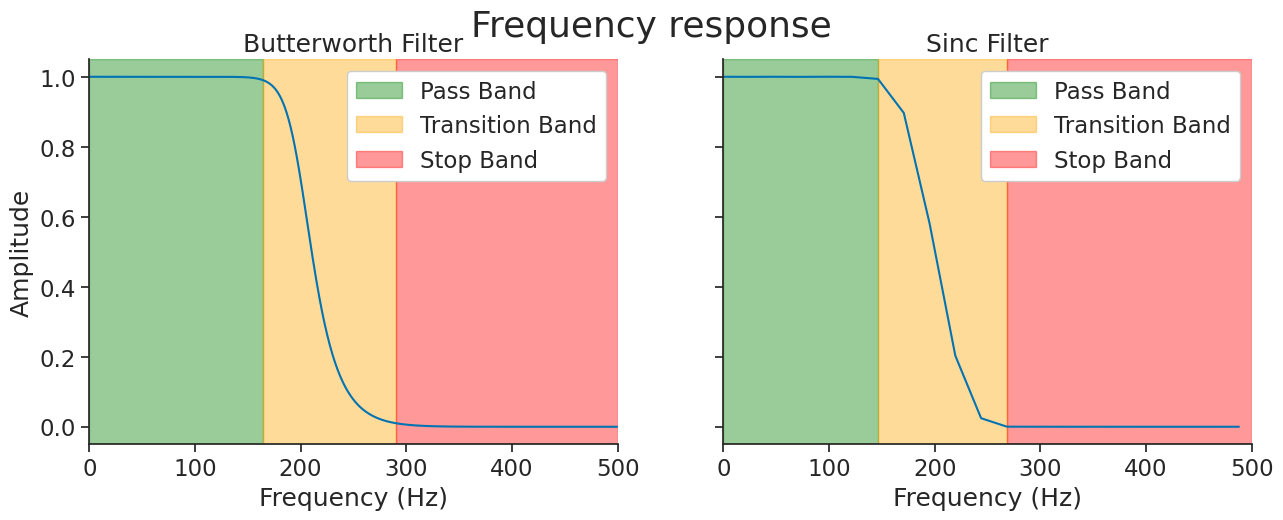 Frequency response

Butterworth Filter

Pass Band
Transition Band
Stop Band

Amplitude

1.0
0.8
0.6
0.4
0.2
0.0

0
100
200
300
400
500

Frequency (Hz)

Sinc Filter

Pass Band
Transition Band
Stop Band

0
100
200
300
400
500

Frequency (Hz)